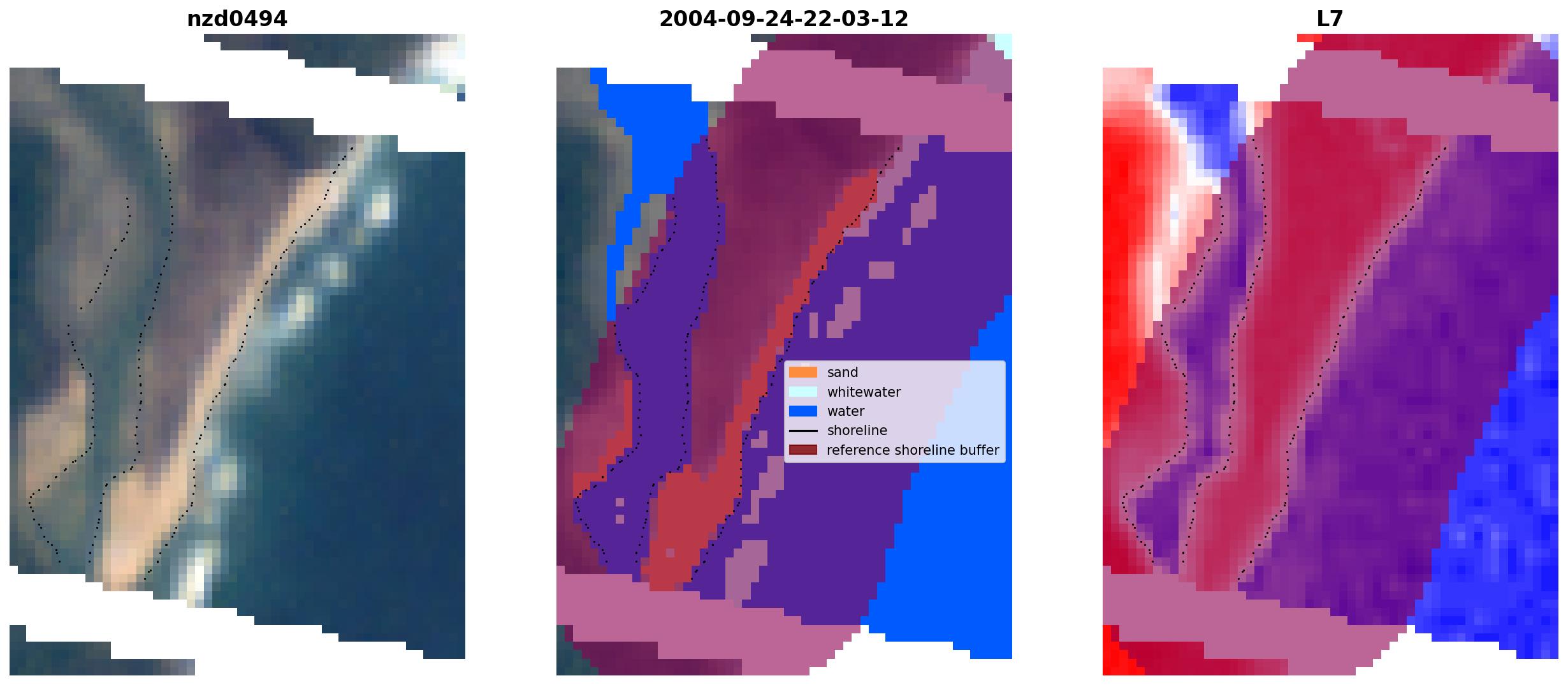 nzd0494

2004-09-24-22-03-12

sand
whitewater
water
shoreline
reference shoreline buffer

L7